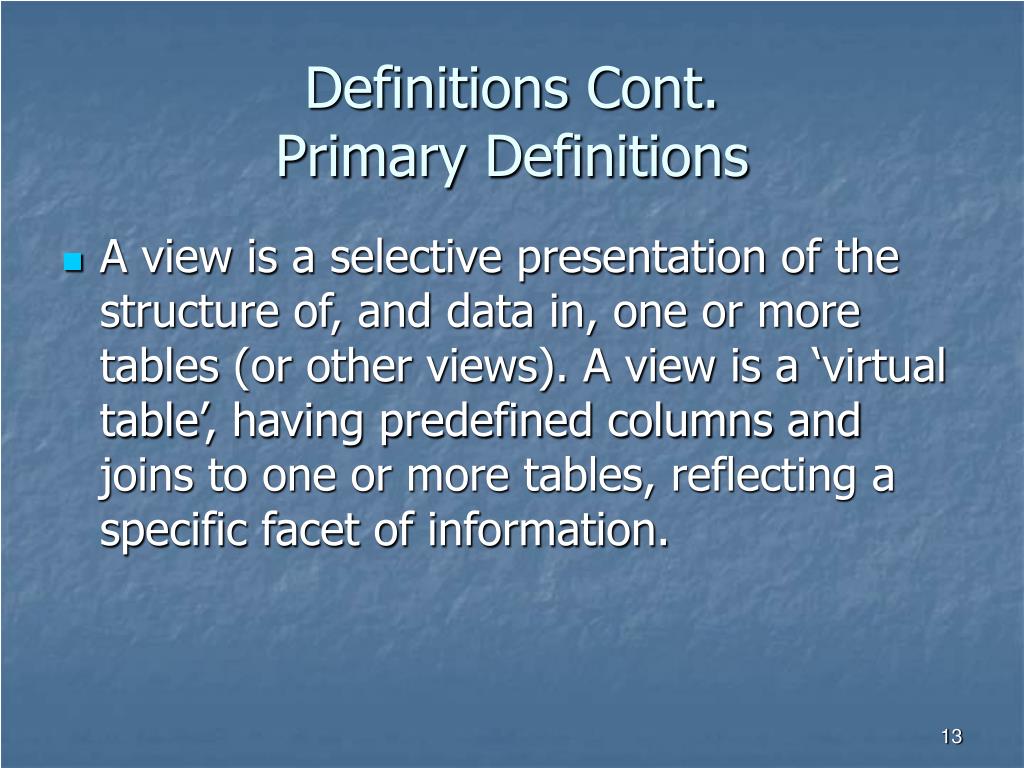 Definitions Cont.
Primary Definitions

A view is a selective presentation of the structure of, and data in, one or more tables (or other views). A view is a ‘virtual table’, having predefined columns and joins to one or more tables, reflecting a specific facet of information.

13